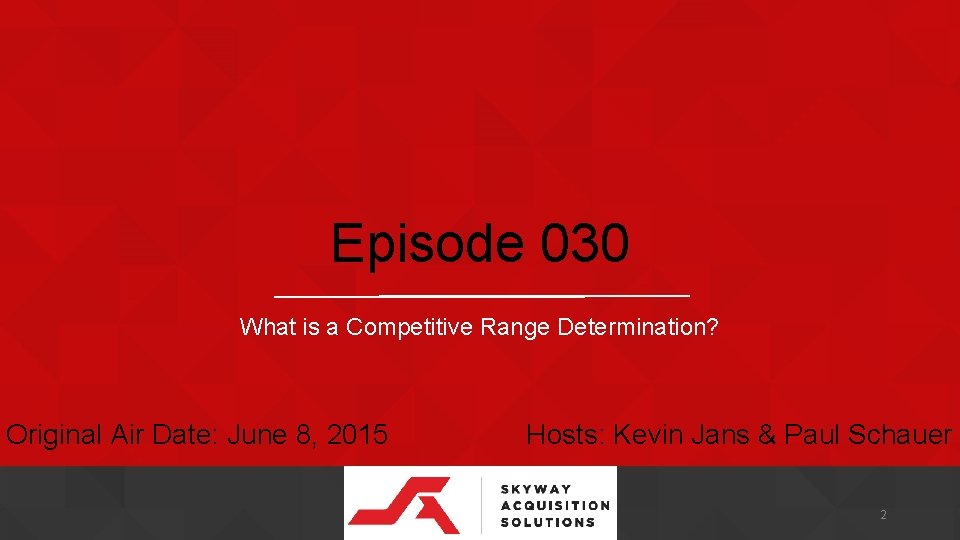 Episode 030

What is a Competitive Range Determination?

Original Air Date: June 8, 2015

Hosts: Kevin Jans & Paul Schauer

SKYWAY ACQUISITION SOLUTIONS

2